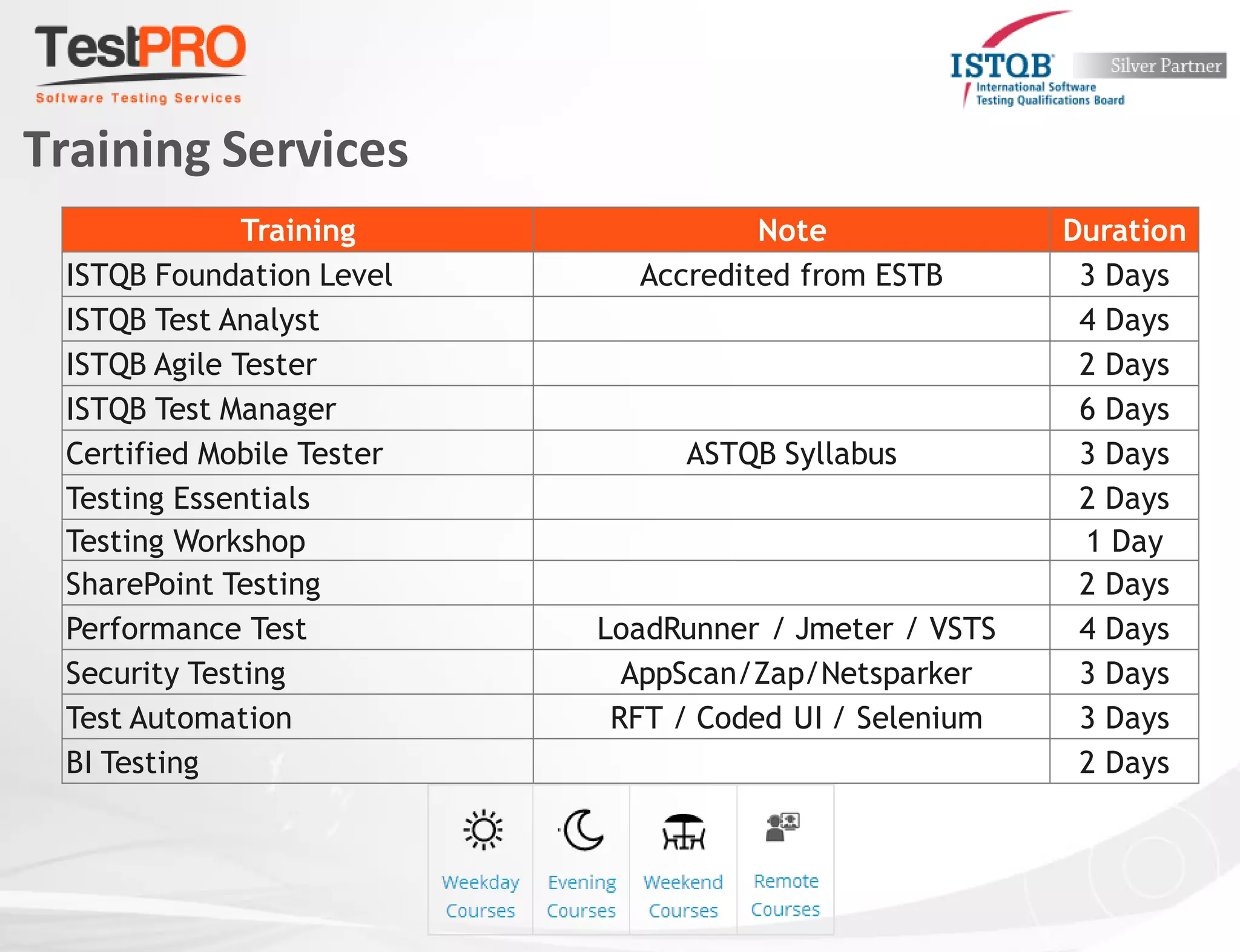 TestPRO
Software Testing Services

ISTQB Silver Partner
International Software Testing Qualifications Board

Training Services

| Training | Note | Duration |
|---|---|---|
| ISTQB Foundation Level | Accredited from ESTB | 3 Days |
| ISTQB Test Analyst | | 4 Days |
| ISTQB Agile Tester | | 2 Days |
| ISTQB Test Manager | | 6 Days |
| Certified Mobile Tester | ASTQB Syllabus | 3 Days |
| Testing Essentials | | 2 Days |
| Testing Workshop | | 1 Day |
| SharePoint Testing | | 2 Days |
| Performance Test | LoadRunner / Jmeter / VSTS | 4 Days |
| Security Testing | AppScan/Zap/Netsparker | 3 Days |
| Test Automation | RFT / Coded UI / Selenium | 3 Days |
| BI Testing | | 2 Days |

Weekday Courses
Evening Courses
Weekend Courses
Remote Courses